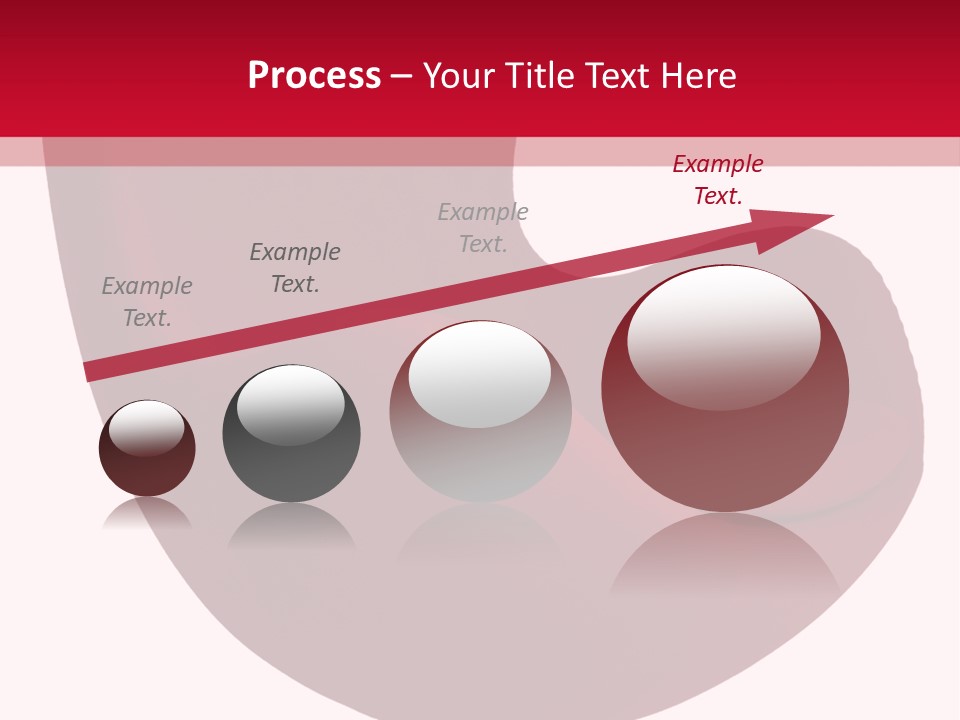 Process – Your Title Text Here

Example Text.

Example Text.

Example Text.

Example Text.